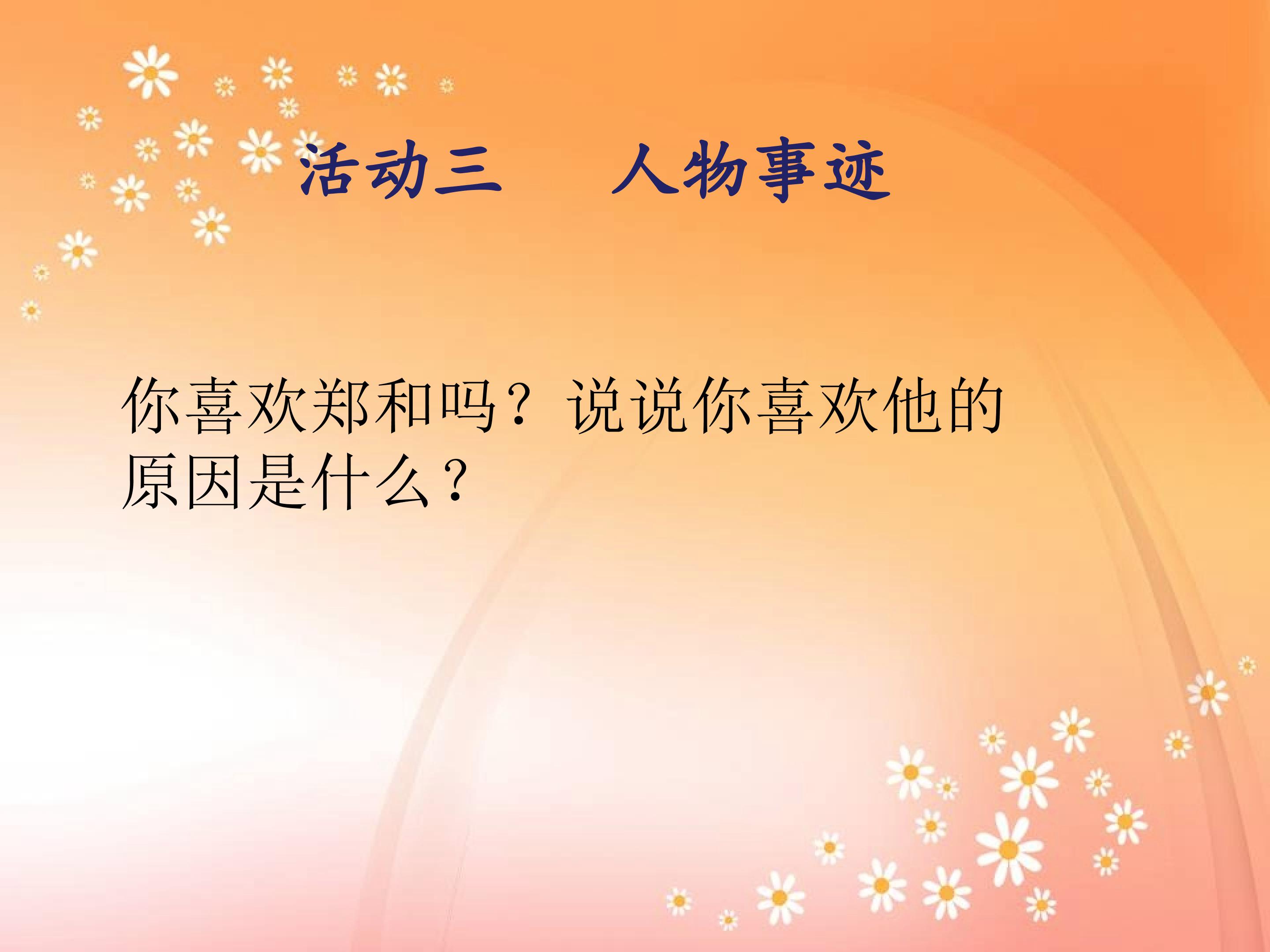 活动三　　人物事迹

你喜欢郑和吗？说说你喜欢他的原因是什么？